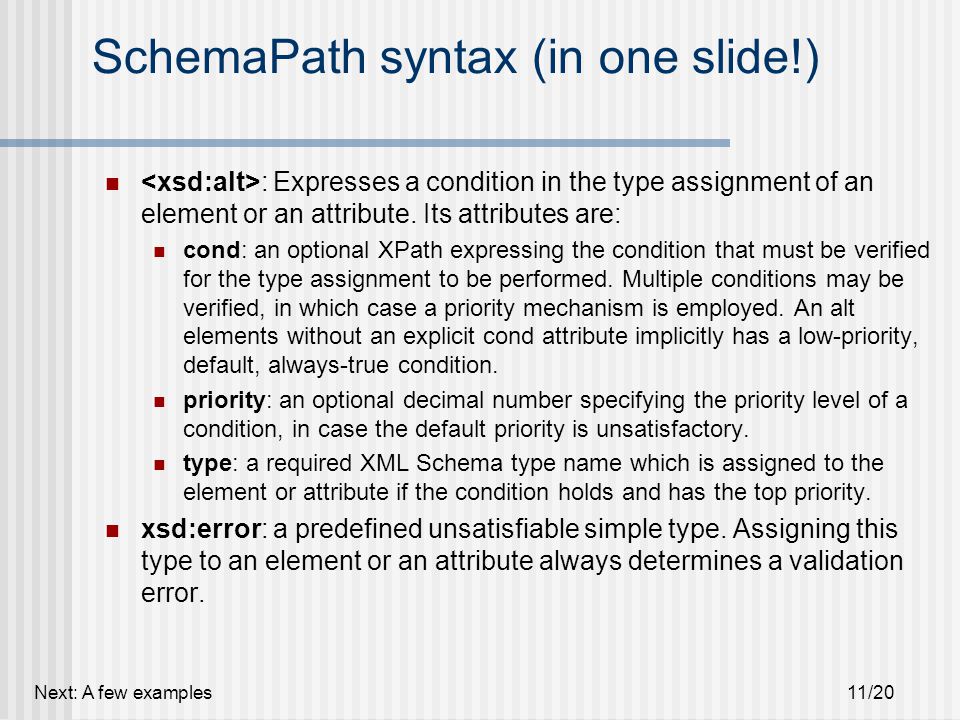 SchemaPath syntax (in one slide!)

<xsd:alt>: Expresses a condition in the type assignment of an element or an attribute. Its attributes are:

cond: an optional XPath expressing the condition that must be verified for the type assignment to be performed. Multiple conditions may be verified, in which case a priority mechanism is employed. An alt elements without an explicit cond attribute implicitly has a low-priority, default, always-true condition.

priority: an optional decimal number specifying the priority level of a condition, in case the default priority is unsatisfactory.

type: a required XML Schema type name which is assigned to the element or attribute if the condition holds and has the top priority.

xsd:error: a predefined unsatisfiable simple type. Assigning this type to an element or an attribute always determines a validation error.

Next: A few examples

11/20